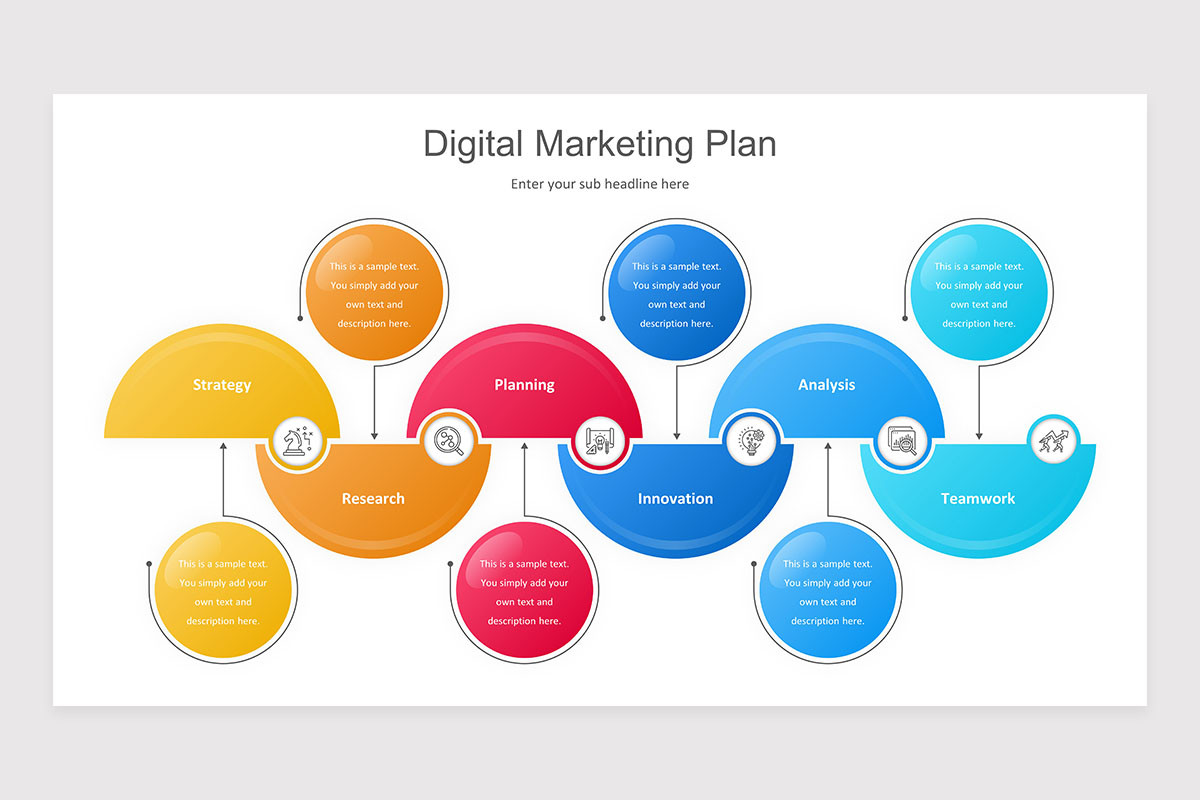 Digital Marketing Plan

Enter your sub headline here

This is a sample text. You simply add your own text and description here.

This is a sample text. You simply add your own text and description here.

This is a sample text. You simply add your own text and description here.

Strategy

Planning

Analysis

Research

Innovation

Teamwork

This is a sample text. You simply add your own text and description here.

This is a sample text. You simply add your own text and description here.

This is a sample text. You simply add your own text and description here.